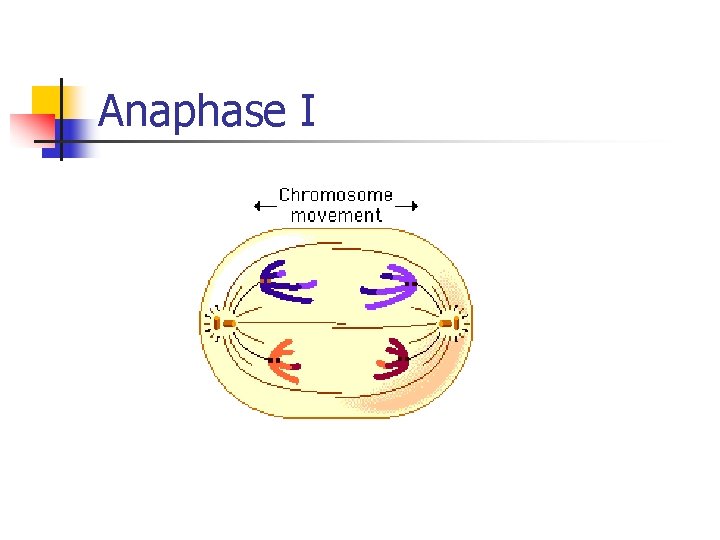 Anaphase I

Chromosome movement